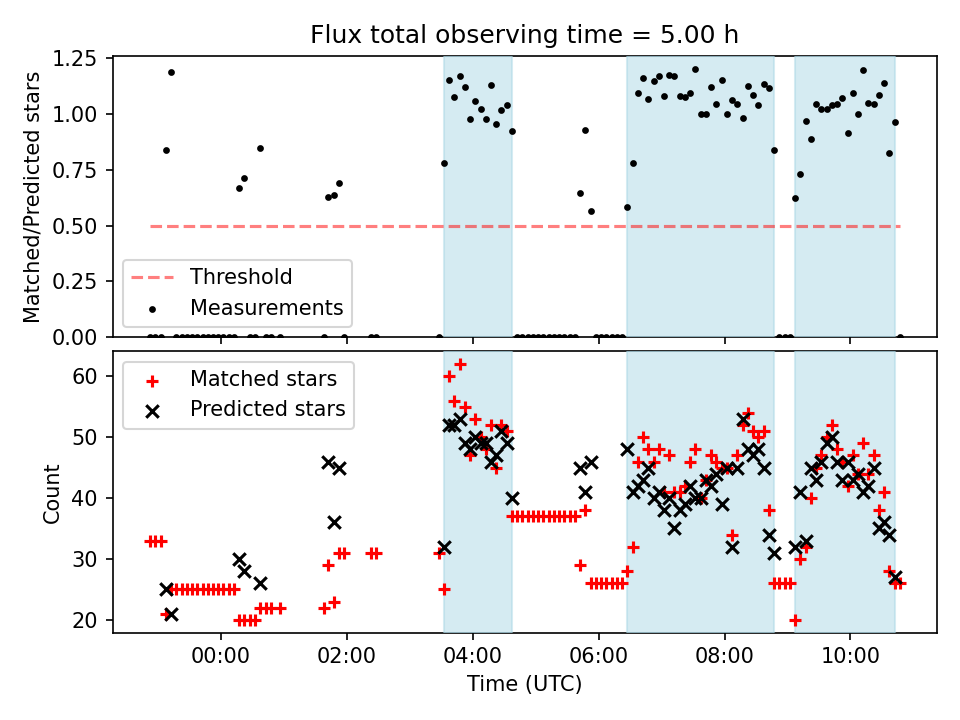 Flux total observing time = 5.00 h

Matched/Predicted stars

1.25
1.00
0.75
0.50
0.25
0.00

Threshold
Measurements

Count

60
50
40
30
20

Matched stars
Predicted stars

00:00
02:00
04:00
06:00
08:00
10:00

Time (UTC)